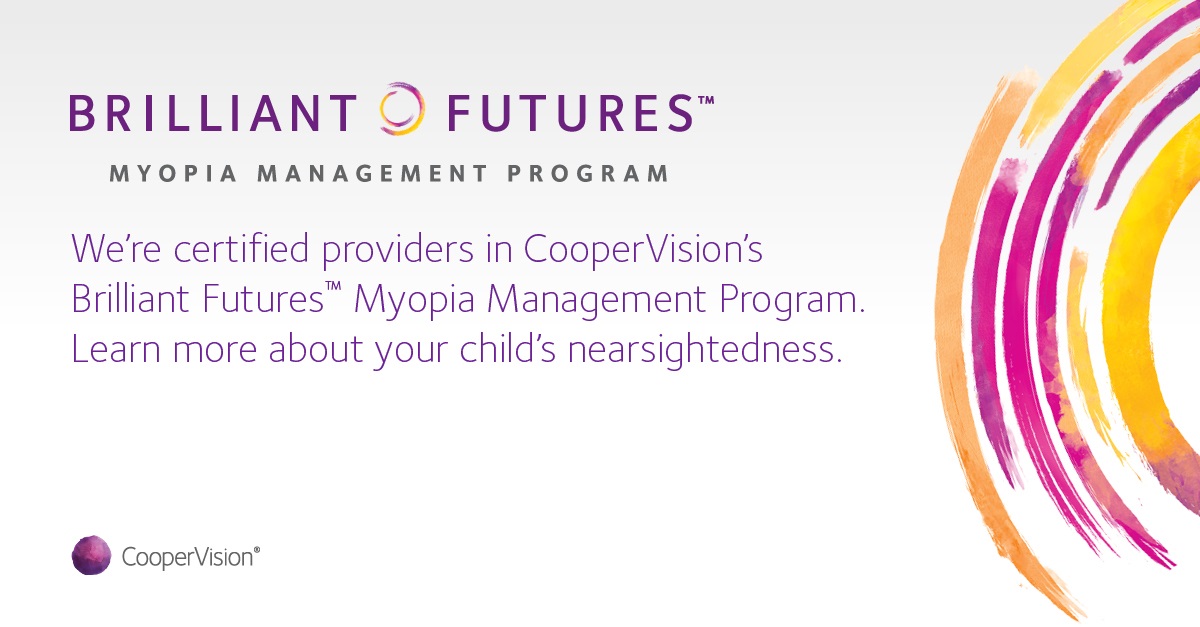 BRILLIANT FUTURES™
MYOPIA MANAGEMENT PROGRAM

We're certified providers in CooperVision's Brilliant Futures™ Myopia Management Program. Learn more about your child's nearsightedness.

CooperVision®